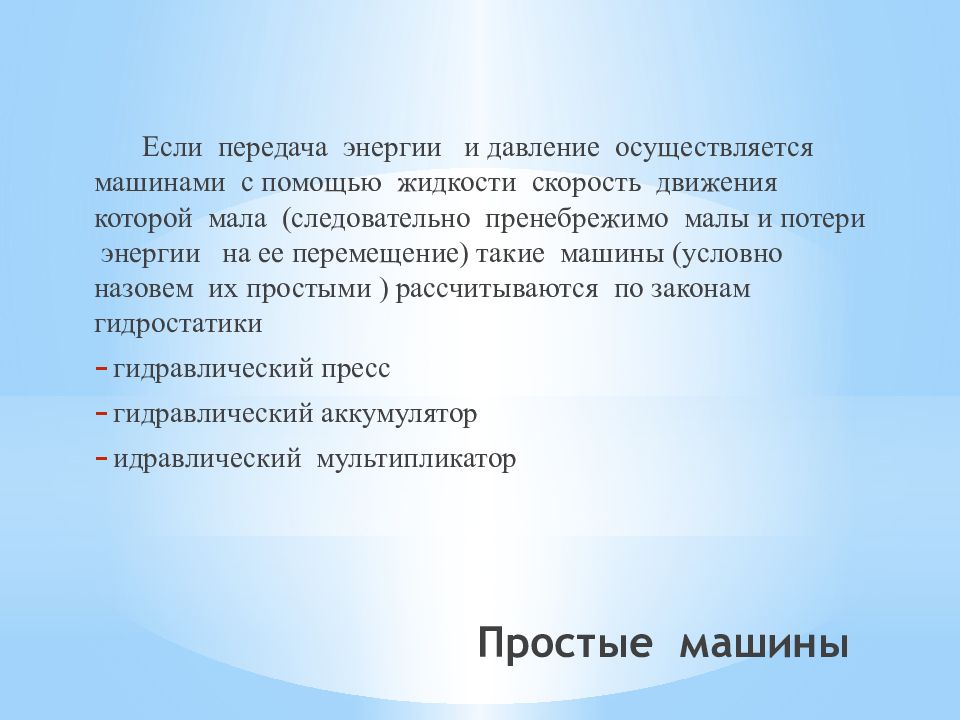 Если передача энергии и давление осуществляется машинами с помощью жидкости скорость движения которой мала (следовательно пренебрежимо малы и потери энергии на ее перемещение) такие машины (условно назовем их простыми ) рассчитываются по законам гидростатики

- гидравлический пресс

- гидравлический аккумулятор

- идравлический мультипликатор

Простые машины